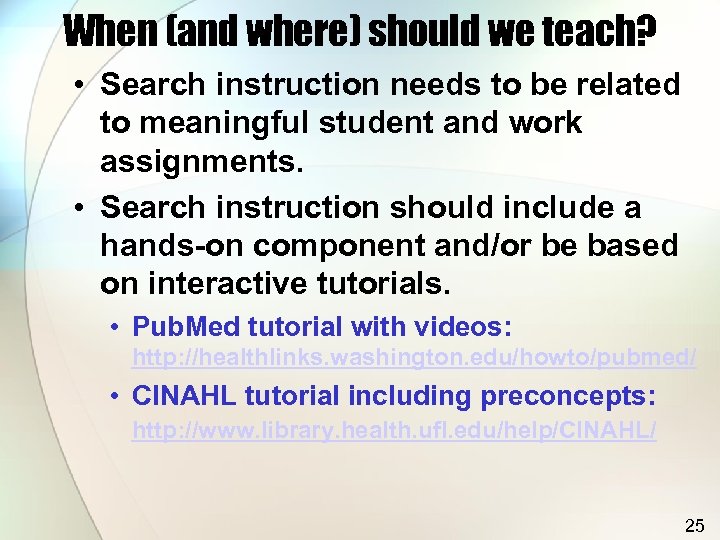 When (and where) should we teach?

• Search instruction needs to be related to meaningful student and work assignments.

• Search instruction should include a hands-on component and/or be based on interactive tutorials.

• PubMed tutorial with videos: http://healthlinks.washington.edu/howto/pubmed/

• CINAHL tutorial including preconcepts: http://www.library.health.ufl.edu/help/CINAHL/

25